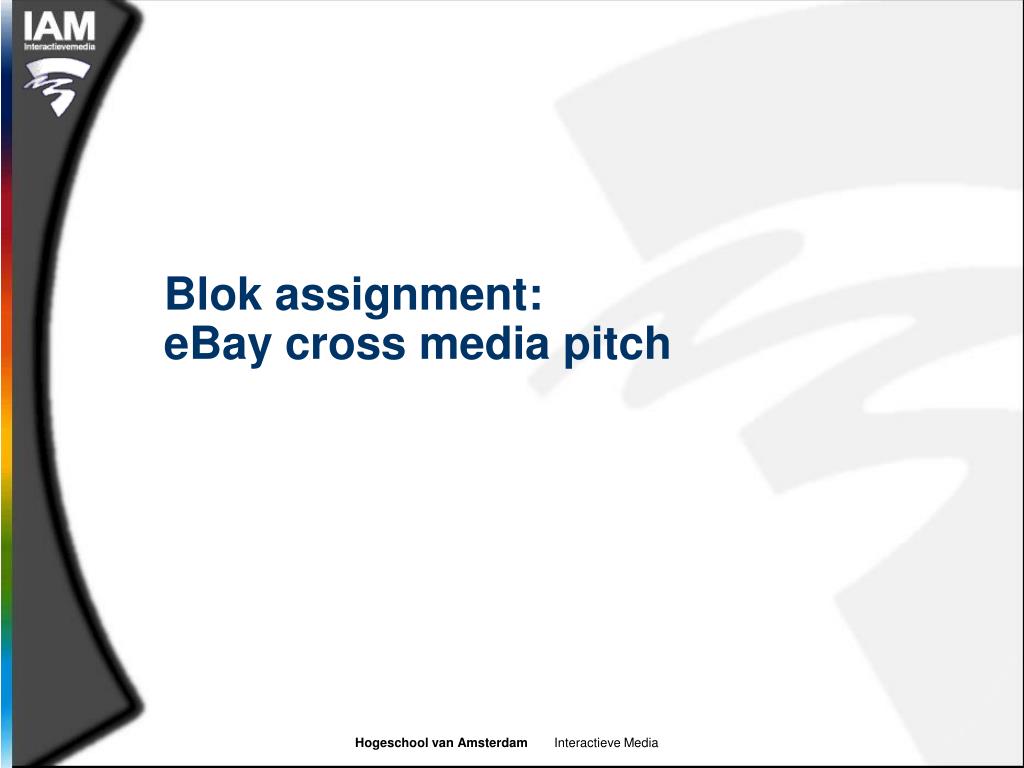 IAM
Interactievemedia

Blok assignment:
eBay cross media pitch

Hogeschool van Amsterdam Interactieve Media